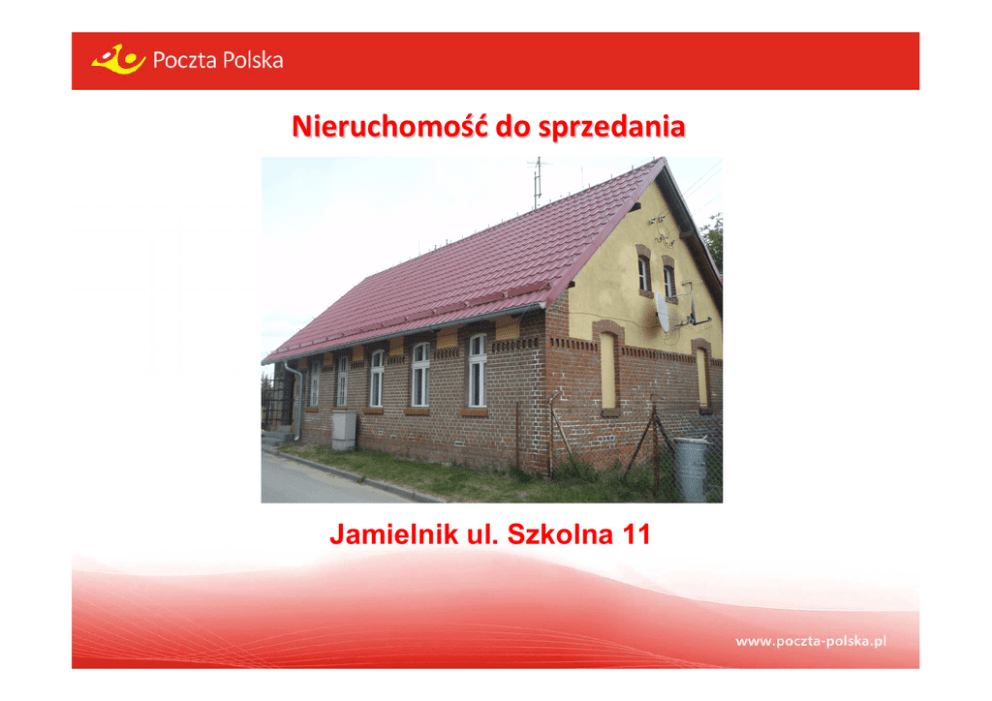 Poczta Polska

Nieruchomość do sprzedania

Jamielnik ul. Szkolna 11

www.poczta-polska.pl